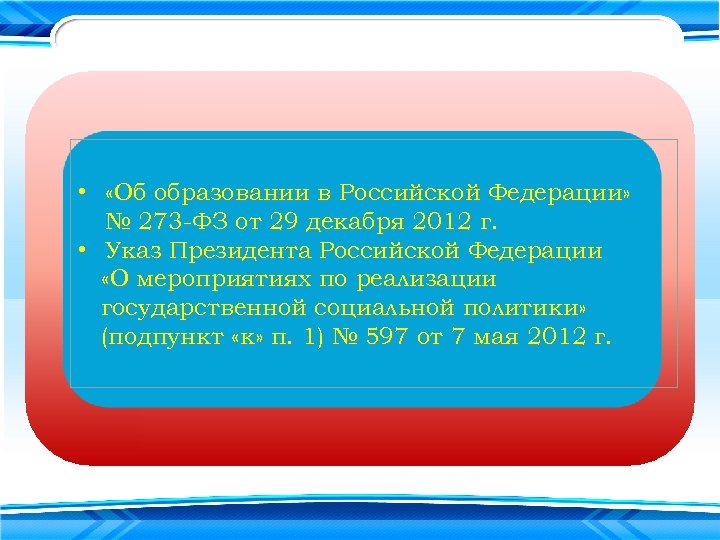 • «Об образовании в Российской Федерации» № 273-ФЗ от 29 декабря 2012 г.
• Указ Президента Российской Федерации «О мероприятиях по реализации государственной социальной политики» (подпункт «к» п. 1) № 597 от 7 мая 2012 г.